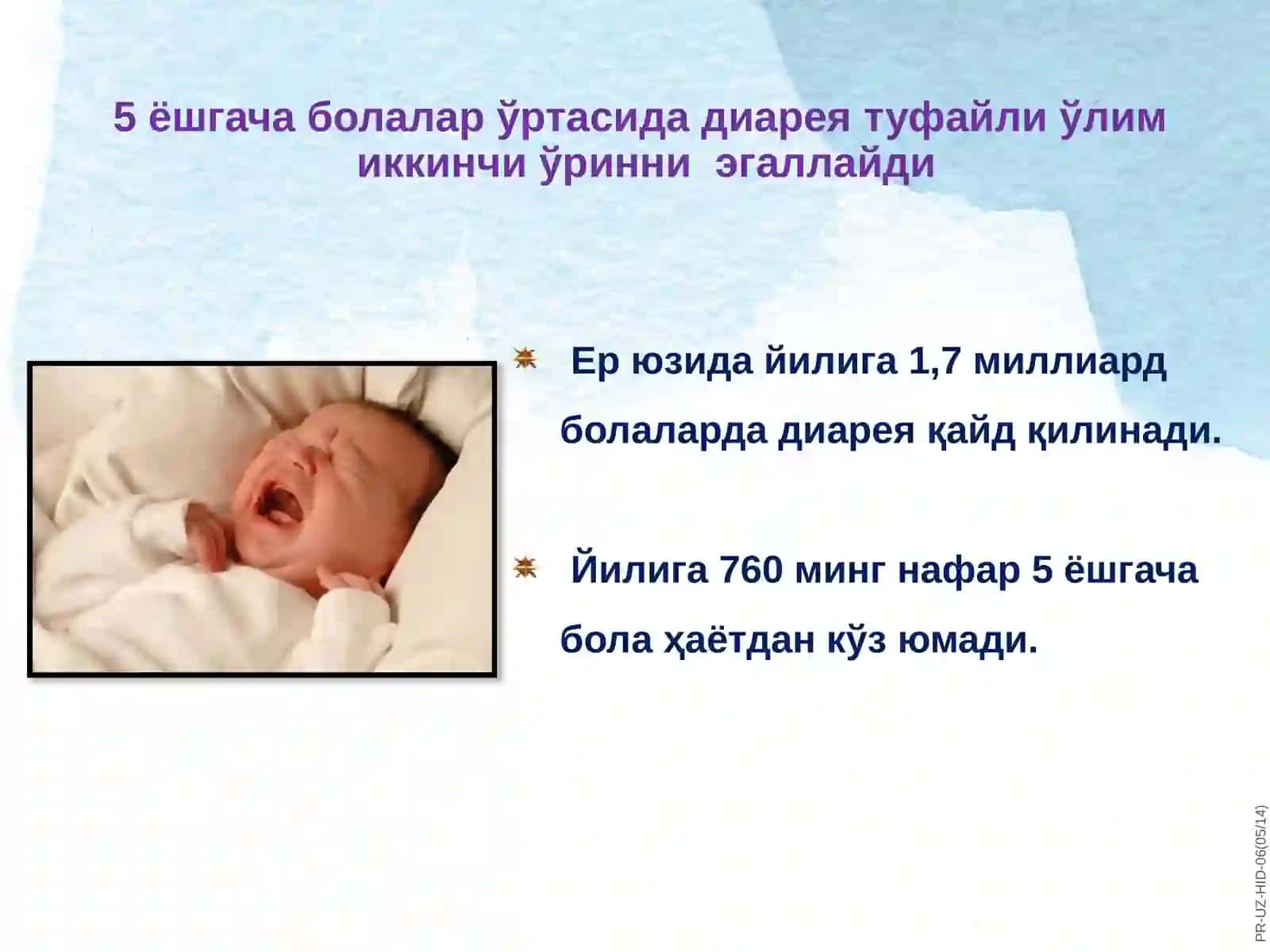 5 ёшгача болалар ўртасида диарея туфайли ўлим иккинчи ўринни эгаллайди

Ер юзида йилига 1,7 миллиард болаларда диарея қайд қилинади.

Йилига 760 минг нафар 5 ёшгача бола ҳаётдан кўз юмади.

PR-UZ-HID-06(05/14)